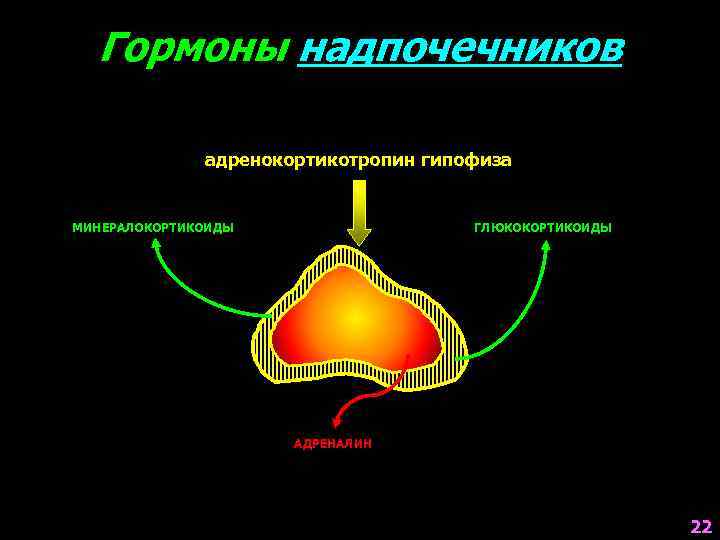 Гормоны надпочечников

адренокортикотропин гипофиза

МИНЕРАЛОКОРТИКОИДЫ

ГЛЮКОКОРТИКОИДЫ

АДРЕНАЛИН

22